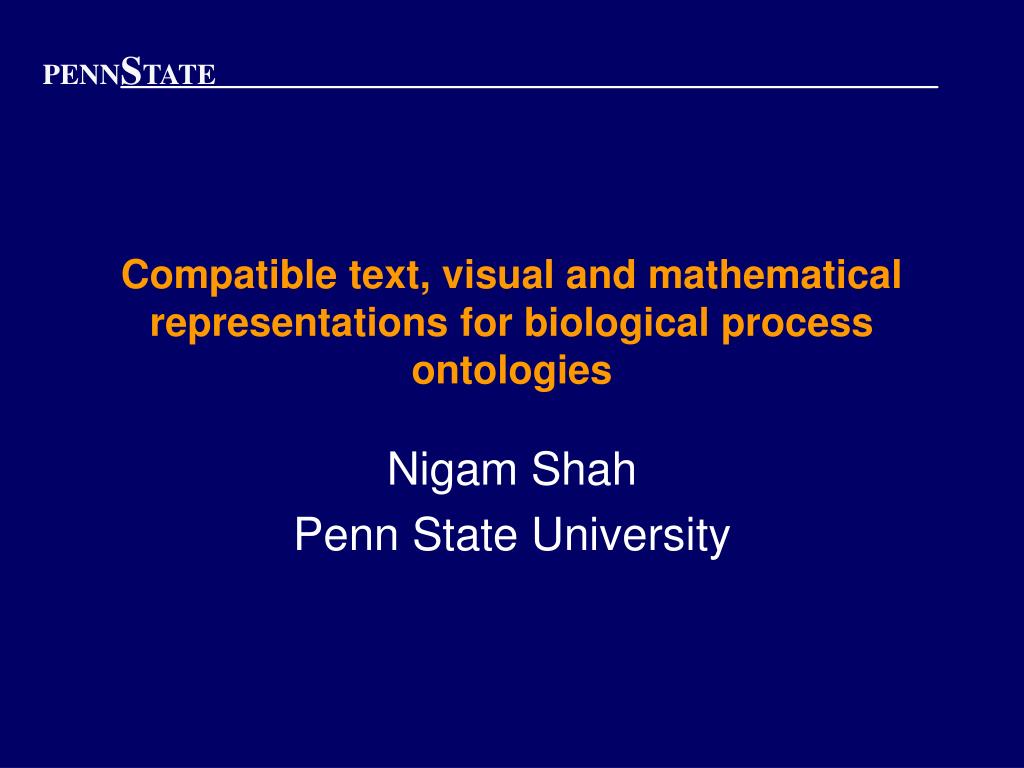 PENNSTATE

Compatible text, visual and mathematical representations for biological process ontologies

Nigam Shah
Penn State University